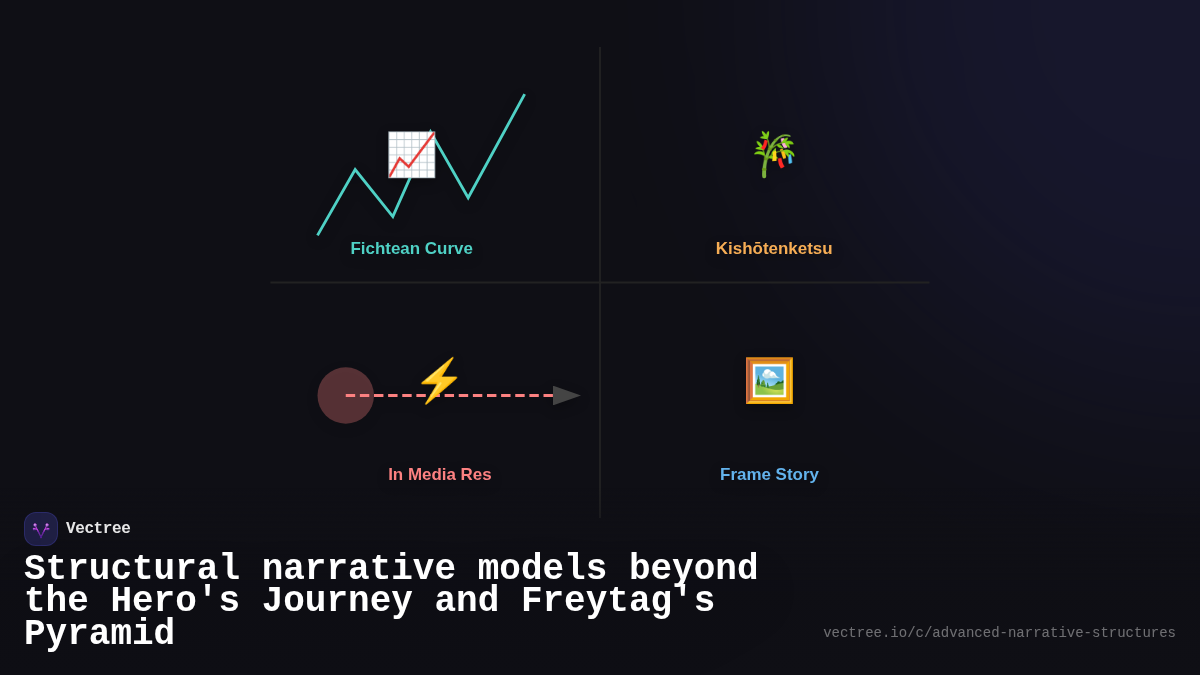 Fichtean Curve

Kishōtenketsu

In Media Res

Frame Story

Vectree

Structural narrative models beyond the Hero's Journey and Freytag's Pyramid

vectree.io/c/advanced-narrative-structures